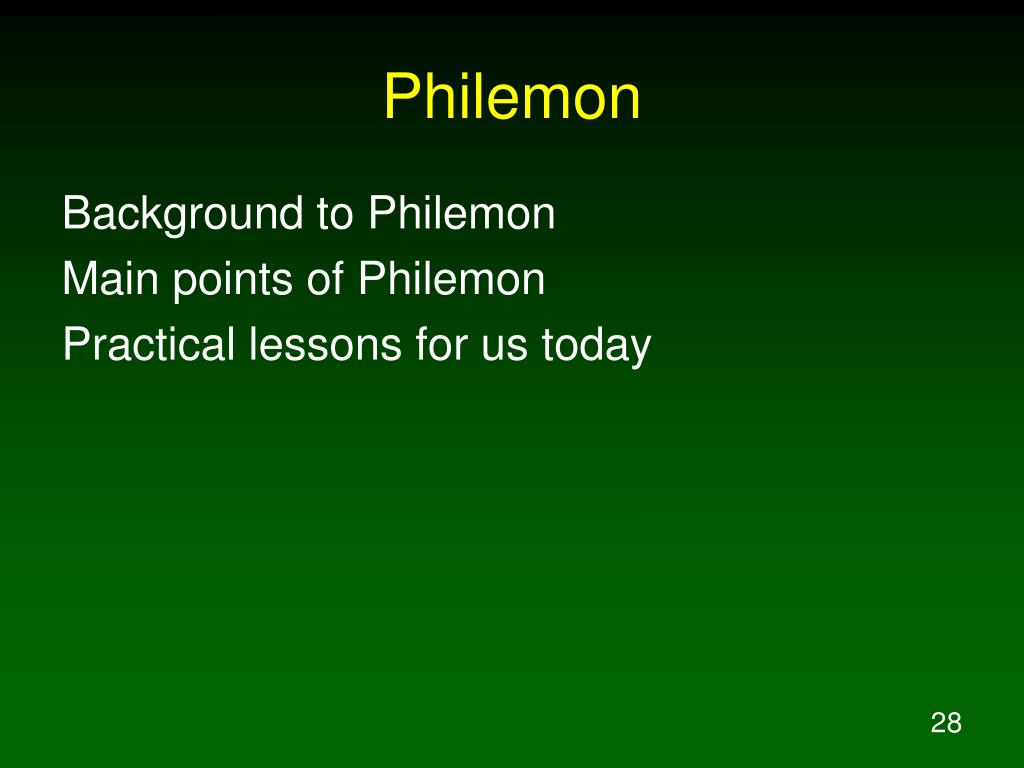 Philemon

Background to Philemon
Main points of Philemon
Practical lessons for us today

28